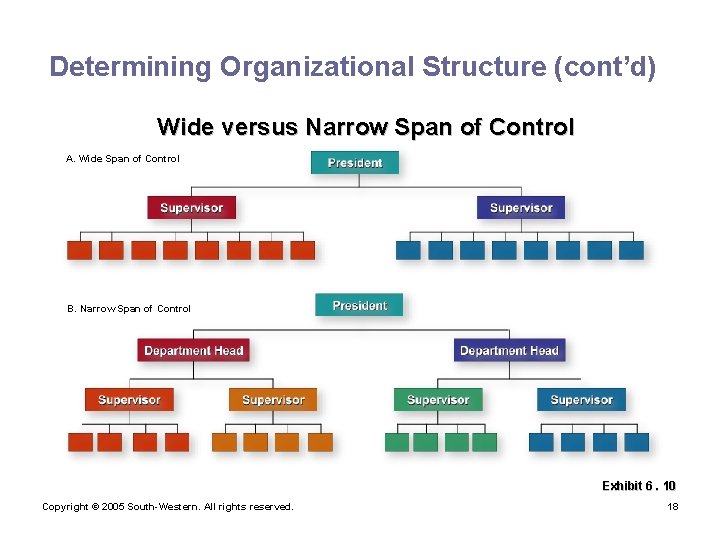 Determining Organizational Structure (cont'd)

Wide versus Narrow Span of Control

A. Wide Span of Control

President

Supervisor

Supervisor

B. Narrow Span of Control

President

Department Head

Department Head

Supervisor

Supervisor

Supervisor

Supervisor

Exhibit 6 . 10

Copyright © 2005 South-Western. All rights reserved.

18